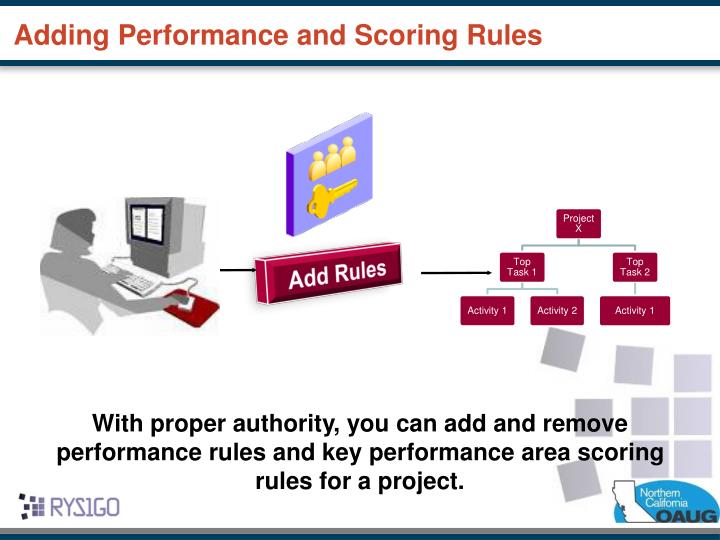 Adding Performance and Scoring Rules

Add Rules

Project X

Top Task 1

Top Task 2

Activity 1

Activity 2

Activity 1

With proper authority, you can add and remove performance rules and key performance area scoring rules for a project.

RYSIGO

Northern California OAUG